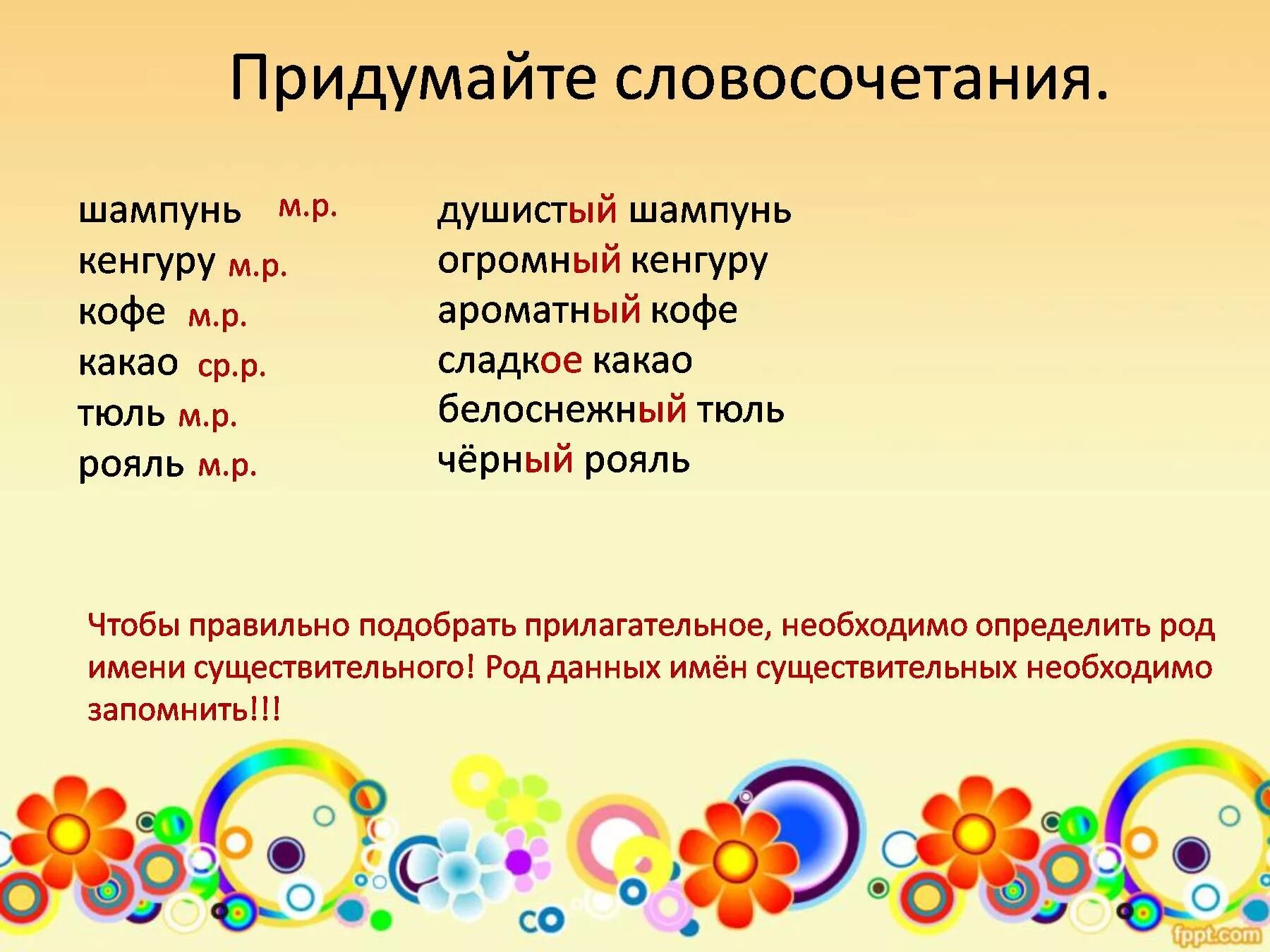 Придумайте словосочетания.

шампунь м.р.
кенгуру м.р.
кофе м.р.
какао ср.р.
тюль м.р.
рояль м.р.

душистый шампунь
огромный кенгуру
ароматный кофе
сладкое какао
белоснежный тюль
чёрный рояль

Чтобы правильно подобрать прилагательное, необходимо определить род имени существительного! Род данных имён существительных необходимо запомнить!!!

fppt.com